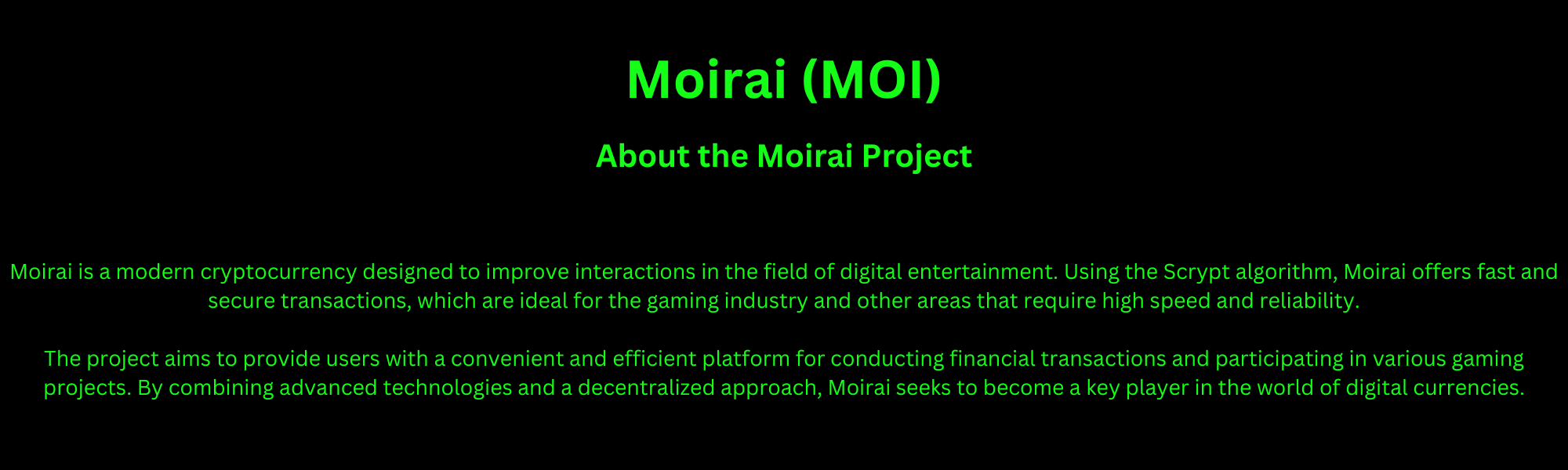 Moirai (MOI)

About the Moirai Project

Moirai is a modern cryptocurrency designed to improve interactions in the field of digital entertainment. Using the Scrypt algorithm, Moirai offers fast and secure transactions, which are ideal for the gaming industry and other areas that require high speed and reliability.

The project aims to provide users with a convenient and efficient platform for conducting financial transactions and participating in various gaming projects. By combining advanced technologies and a decentralized approach, Moirai seeks to become a key player in the world of digital currencies.